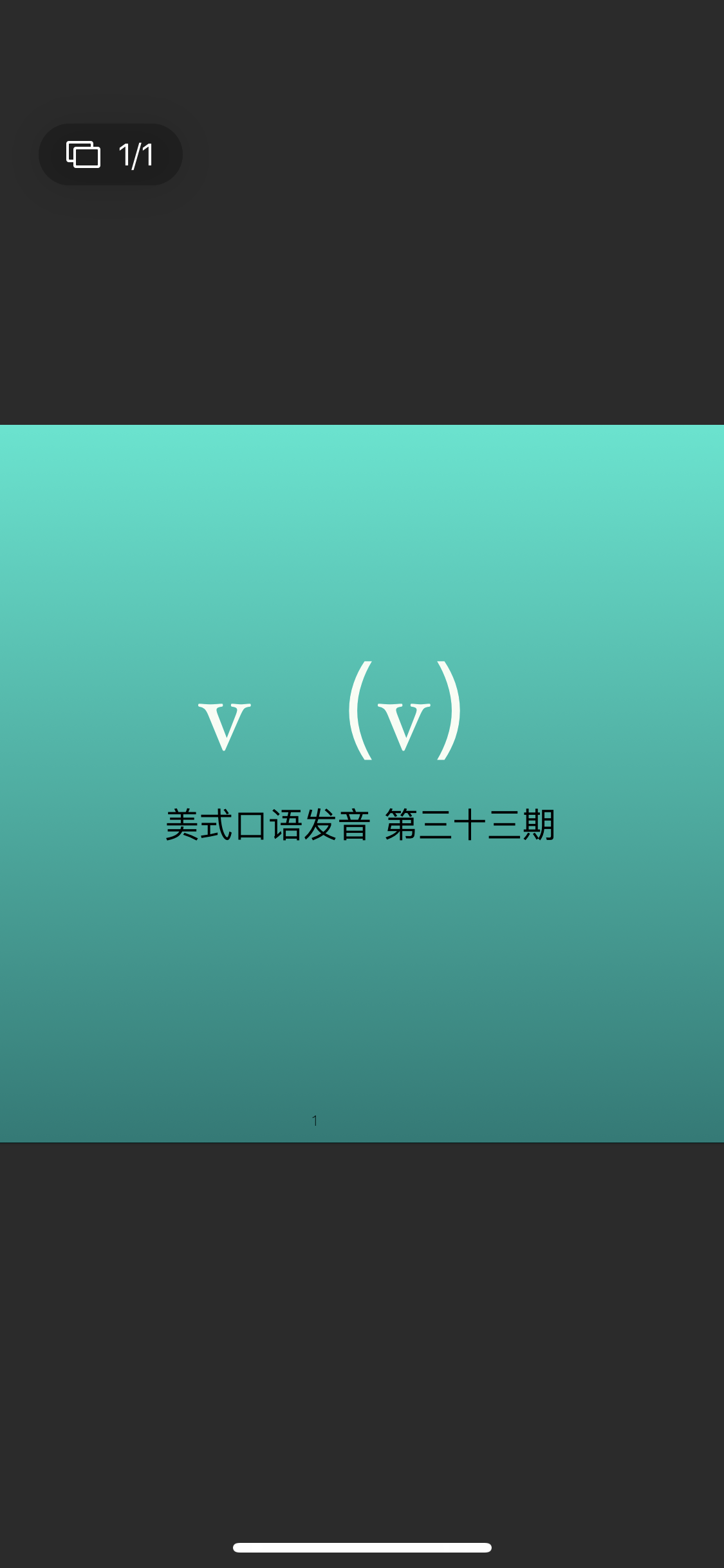 1/1

v (v)

美式口语发音 第三十三期

1